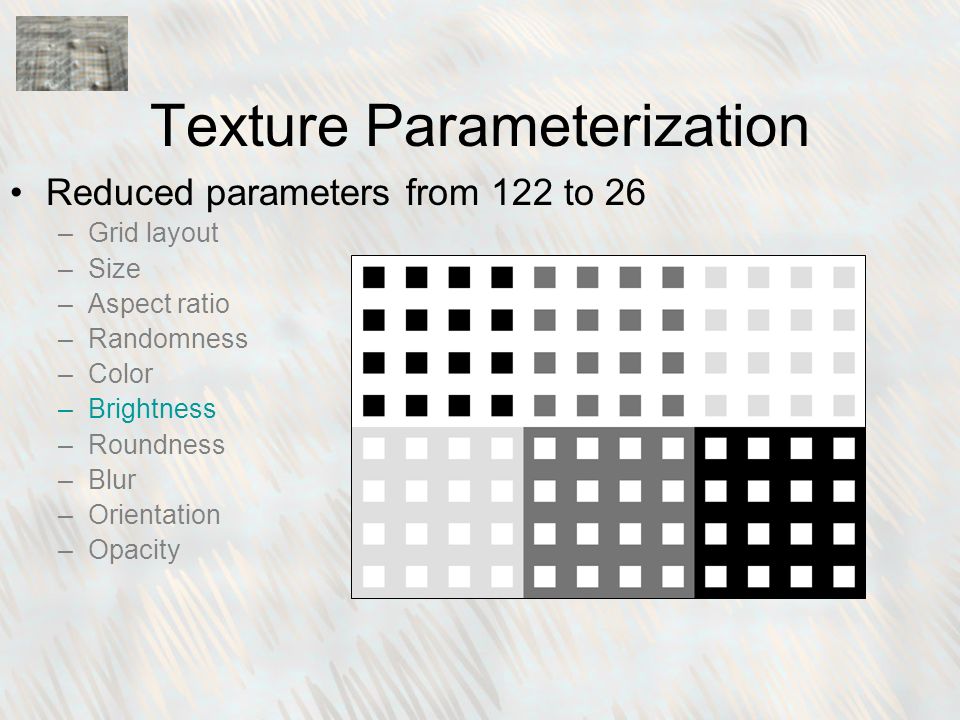 Texture Parameterization

• Reduced parameters from 122 to 26
– Grid layout
– Size
– Aspect ratio
– Randomness
– Color
– Brightness
– Roundness
– Blur
– Orientation
– Opacity